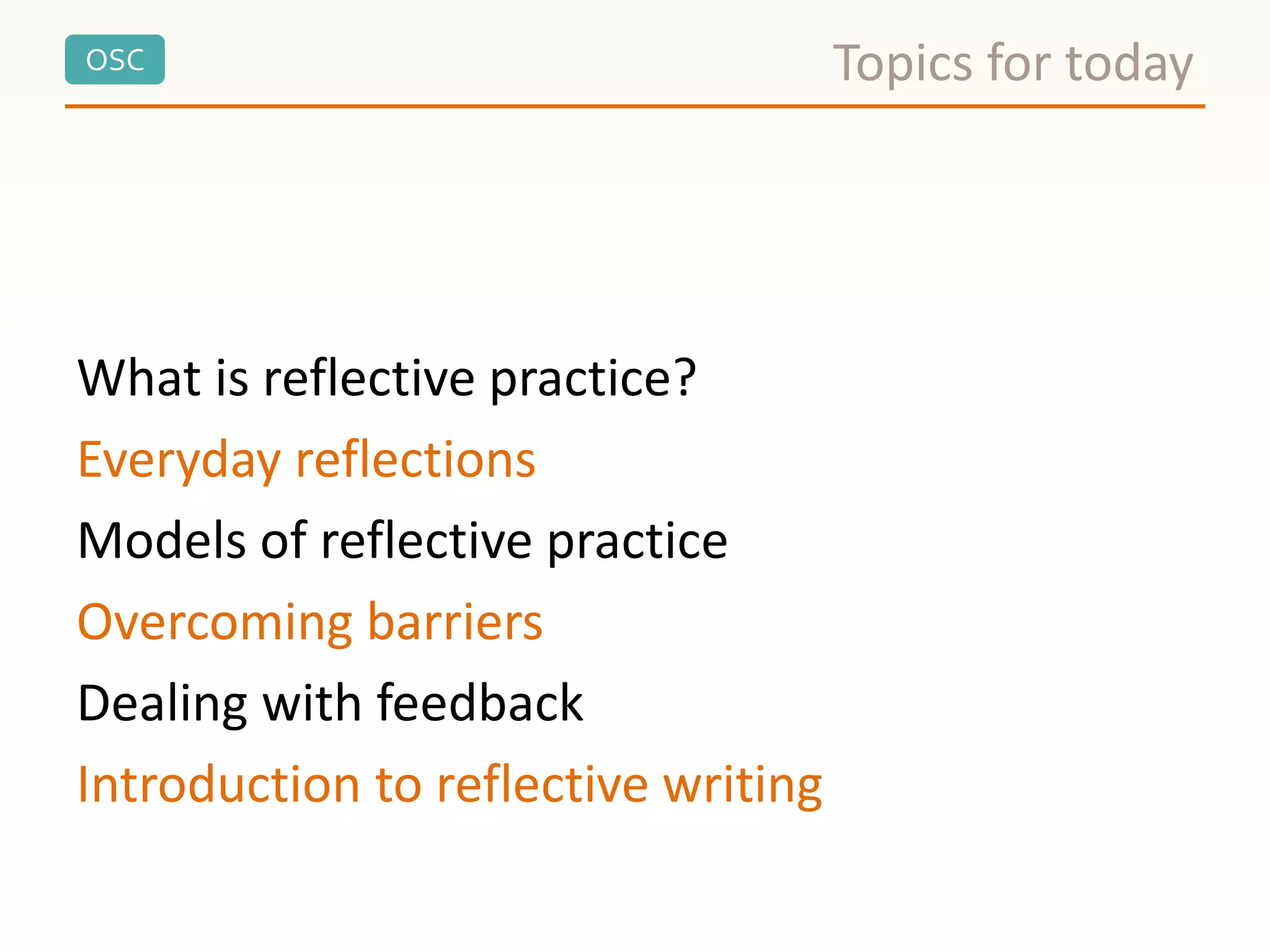 OSC

Topics for today

What is reflective practice?

Everyday reflections

Models of reflective practice

Overcoming barriers

Dealing with feedback

Introduction to reflective writing